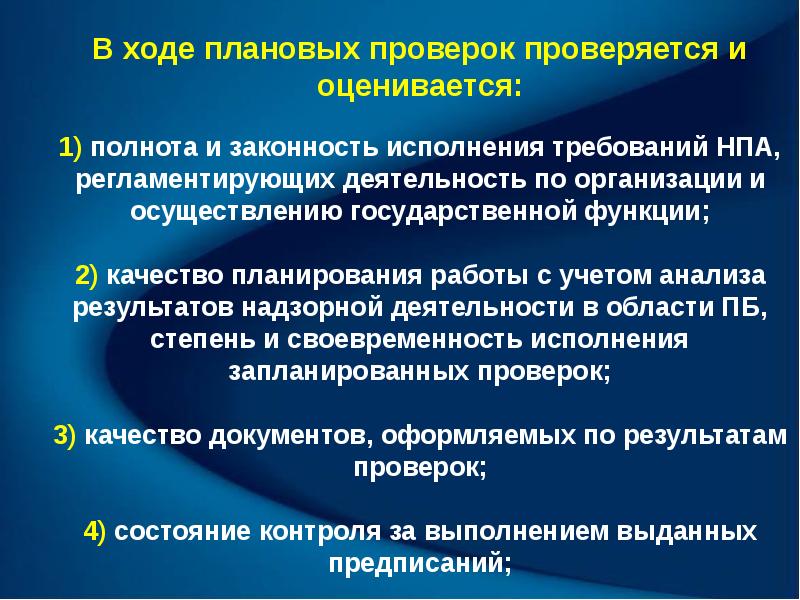 В ходе плановых проверок проверяется и оценивается:

1) полнота и законность исполнения требований НПА, регламентирующих деятельность по организации и осуществлению государственной функции;

2) качество планирования работы с учетом анализа результатов надзорной деятельности в области ПБ, степень и своевременность исполнения запланированных проверок;

3) качество документов, оформляемых по результатам проверок;

4) состояние контроля за выполнением выданных предписаний;